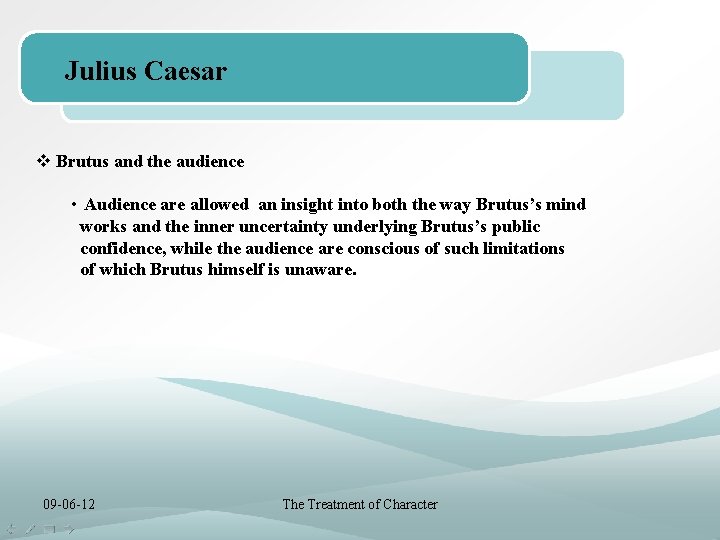 Julius Caesar

❖ Brutus and the audience

• Audience are allowed an insight into both the way Brutus's mind works and the inner uncertainty underlying Brutus's public confidence, while the audience are conscious of such limitations of which Brutus himself is unaware.

09-06-12

The Treatment of Character